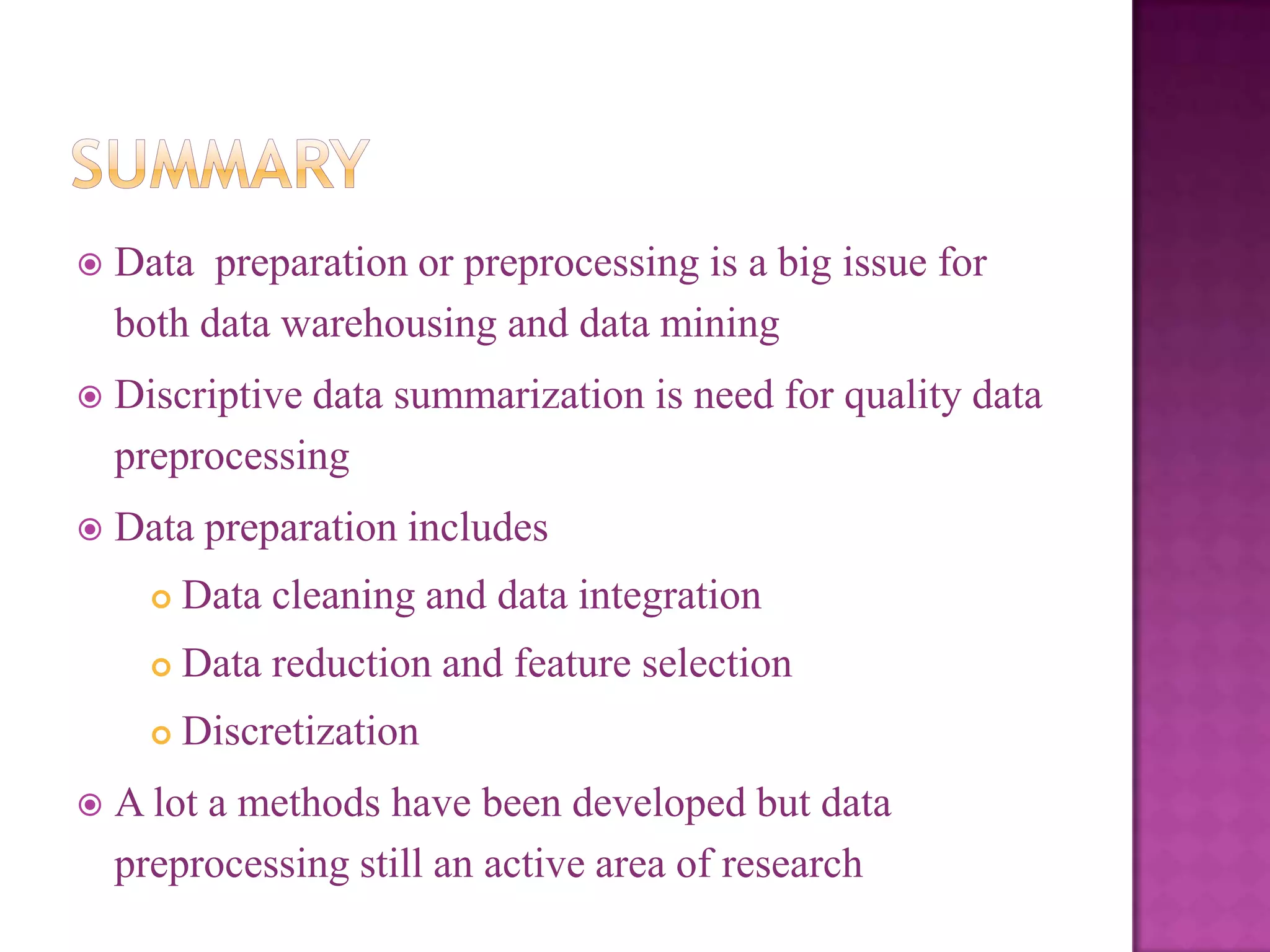 SUMMARY

Data preparation or preprocessing is a big issue for both data warehousing and data mining

Discriptive data summarization is need for quality data preprocessing

Data preparation includes

Data cleaning and data integration

Data reduction and feature selection

Discretization

A lot a methods have been developed but data preprocessing still an active area of research